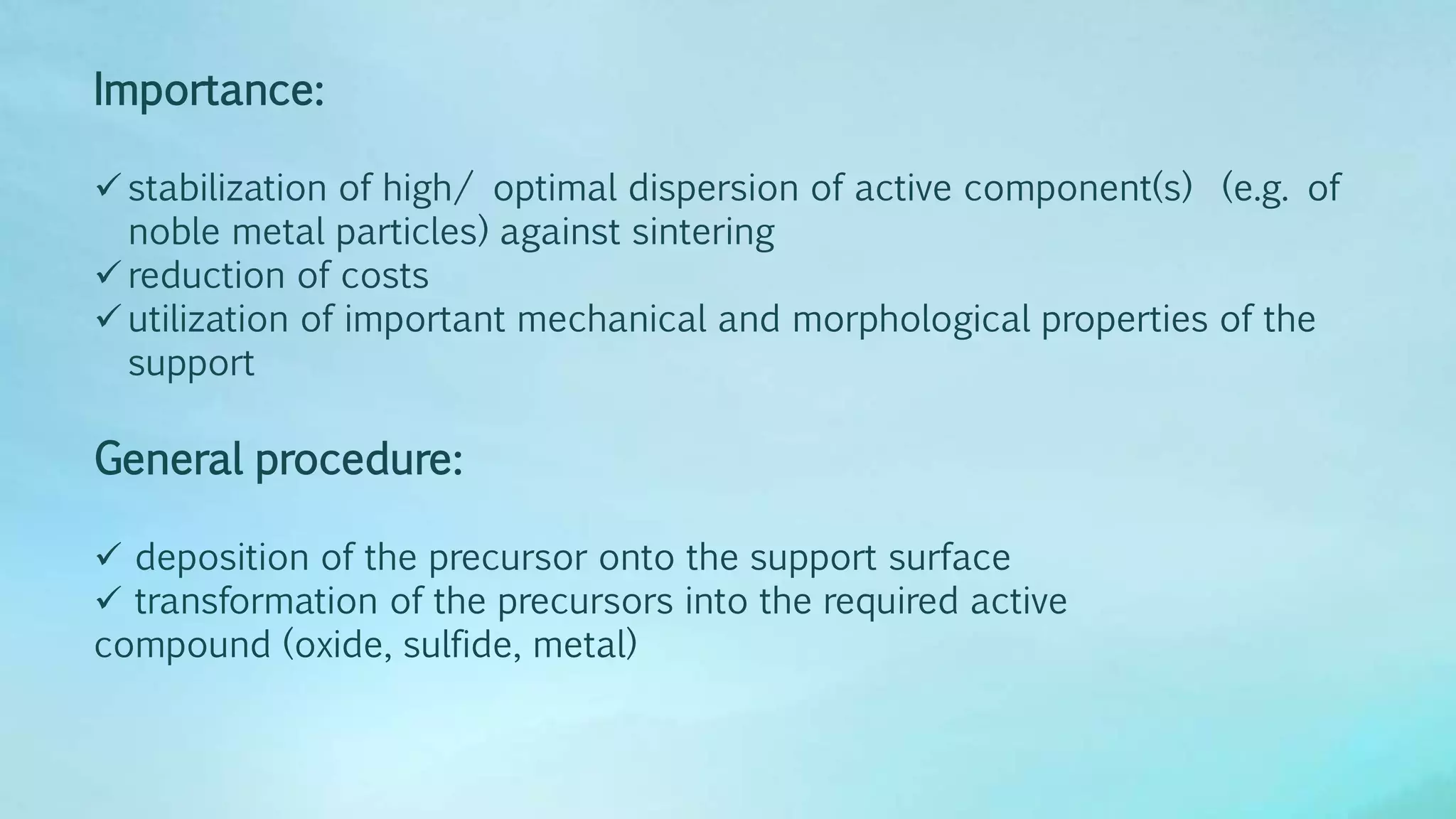 Importance:

✓ stabilization of high/ optimal dispersion of active component(s) (e.g. of noble metal particles) against sintering
✓ reduction of costs
✓ utilization of important mechanical and morphological properties of the support

General procedure:

✓ deposition of the precursor onto the support surface
✓ transformation of the precursors into the required active compound (oxide, sulfide, metal)